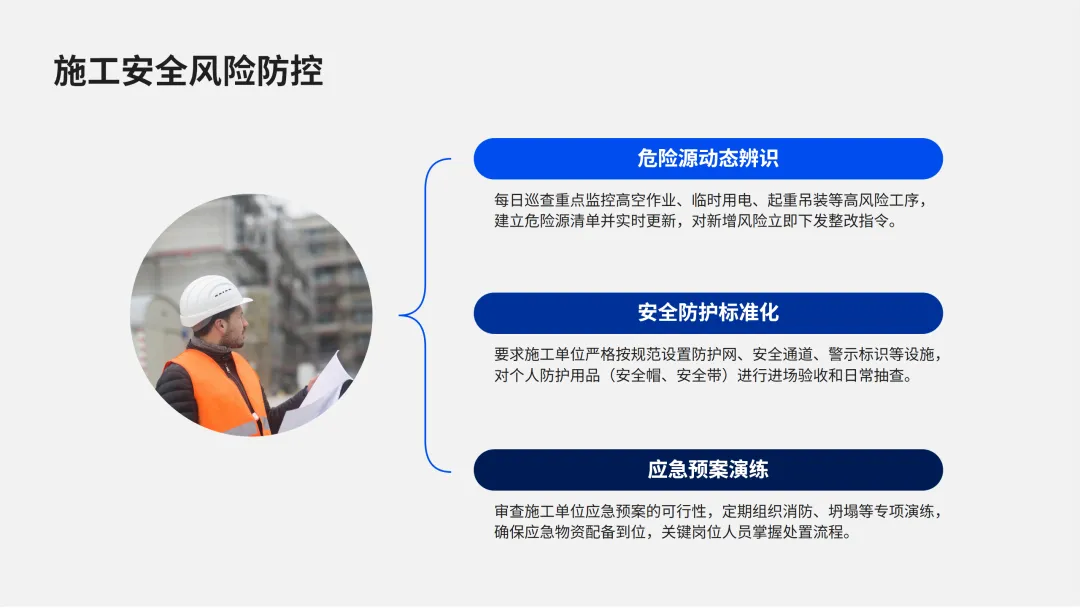 施工安全风险防控

危险源动态辨识

每日巡查重点监控高空作业、临时用电、起重吊装等高风险工序，建立危险源清单并实时更新，对新增风险立即下发整改指令。

安全防护标准化

要求施工单位严格按规范设置防护网、安全通道、警示标识等设施，对个人防护用品（安全帽、安全带）进行进场验收和日常抽查。

应急预案演练

审查施工单位应急预案的可行性，定期组织消防、坍塌等专项演练，确保应急物资配备到位，关键岗位人员掌握处置流程。